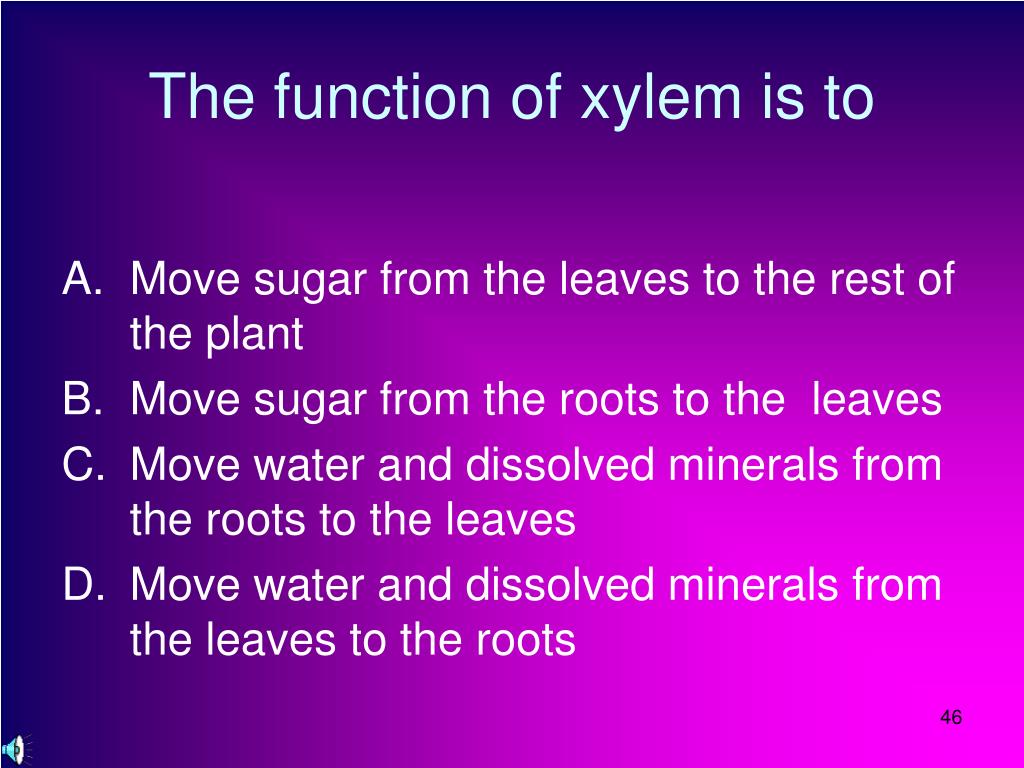 The function of xylem is to

A. Move sugar from the leaves to the rest of the plant
B. Move sugar from the roots to the leaves
C. Move water and dissolved minerals from the roots to the leaves
D. Move water and dissolved minerals from the leaves to the roots

46